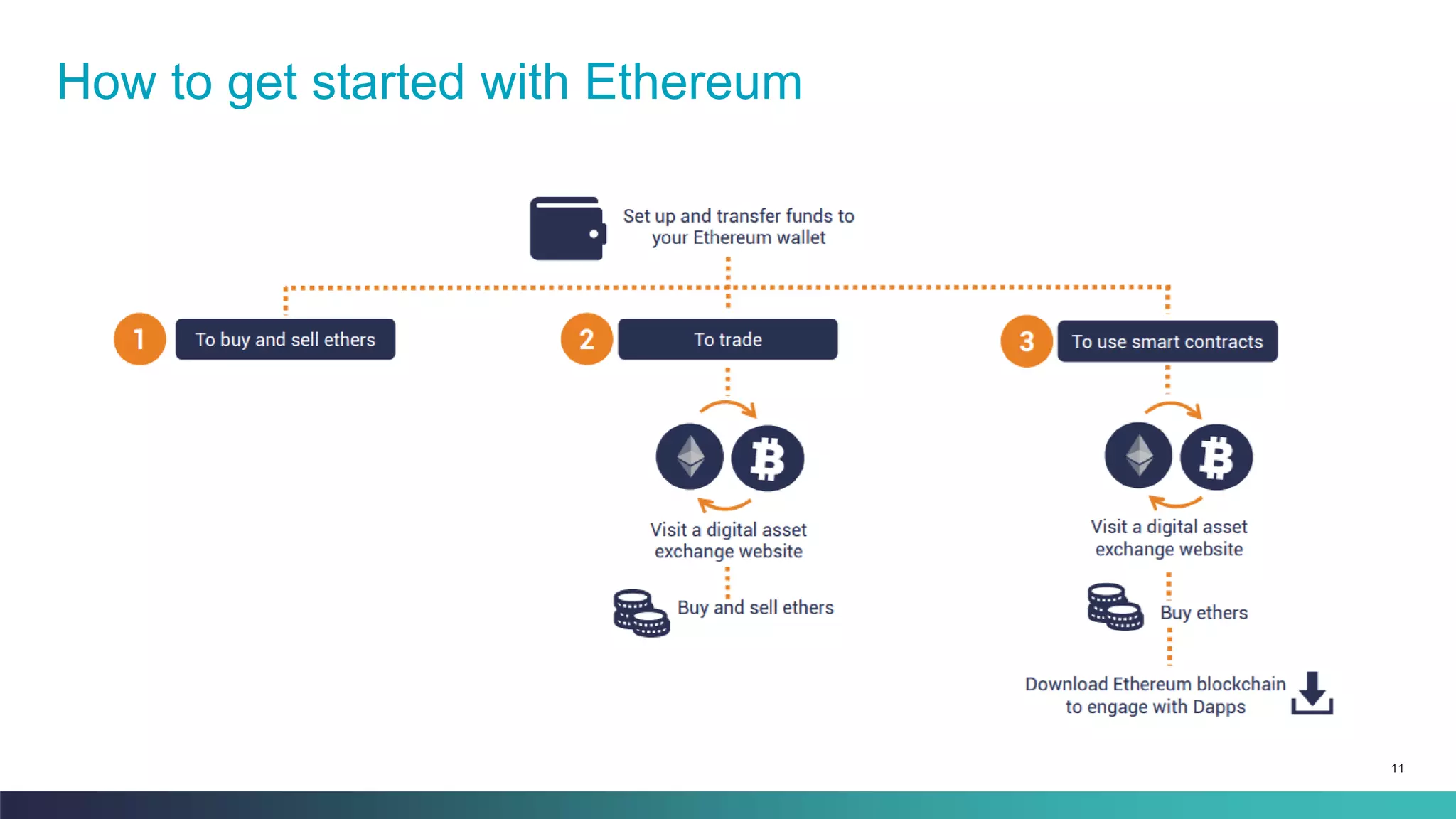 How to get started with Ethereum

Set up and transfer funds to your Ethereum wallet

1 To buy and sell ethers

2 To trade

Visit a digital asset exchange website

Buy and sell ethers

3 To use smart contracts

Visit a digital asset exchange website

Buy ethers

Download Ethereum blockchain to engage with Dapps

11